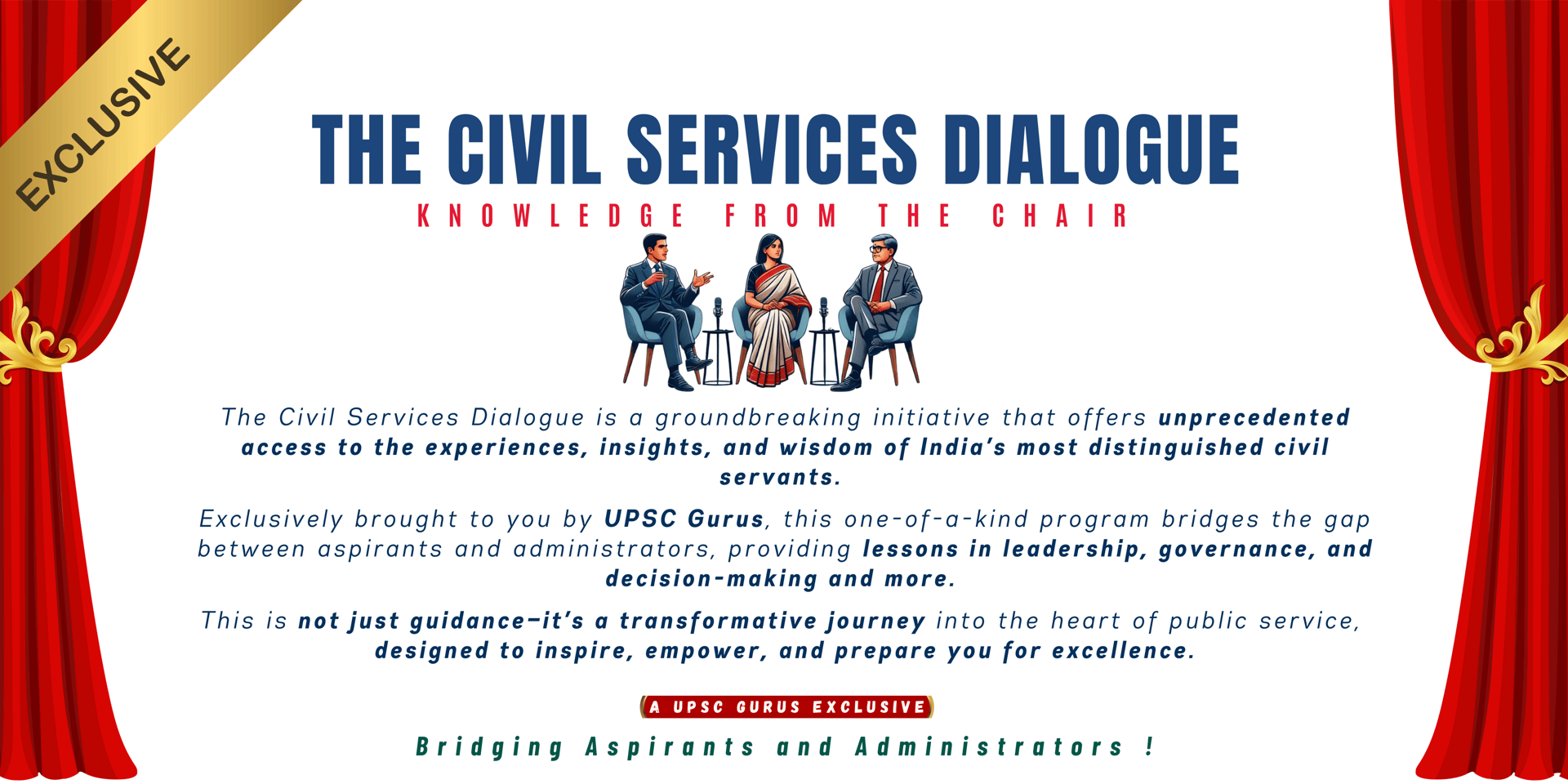 EXCLUSIVE

THE CIVIL SERVICES DIALOGUE

KNOWLEDGE FROM THE CHAIR

The Civil Services Dialogue is a groundbreaking initiative that offers unprecedented access to the experiences, insights, and wisdom of India's most distinguished civil servants.

Exclusively brought to you by UPSC Gurus, this one-of-a-kind program bridges the gap between aspirants and administrators, providing lessons in leadership, governance, and decision-making and more.

This is not just guidance–it's a transformative journey into the heart of public service, designed to inspire, empower, and prepare you for excellence.

A UPSC GURUS EXCLUSIVE

Bridging Aspirants and Administrators !